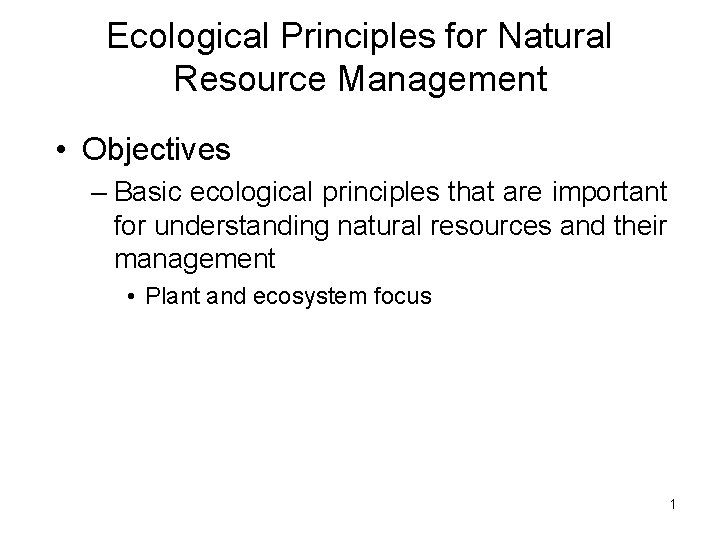 Ecological Principles for Natural Resource Management

• Objectives

– Basic ecological principles that are important for understanding natural resources and their management

• Plant and ecosystem focus

1